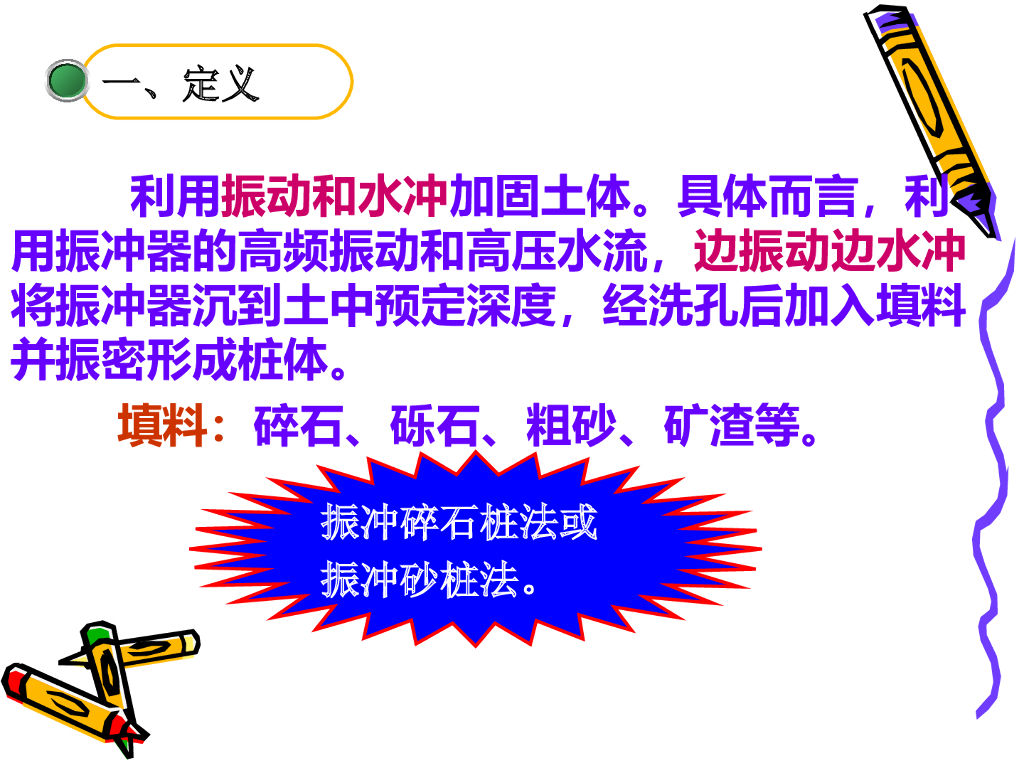 一、定义

利用振动和水冲加固土体。具体而言，利用振冲器的高频振动和高压水流，边振动边水冲将振冲器沉到土中预定深度，经洗孔后加入填料并振密形成桩体。

填料：碎石、砾石、粗砂、矿渣等。

振冲碎石桩法或振冲砂桩法。